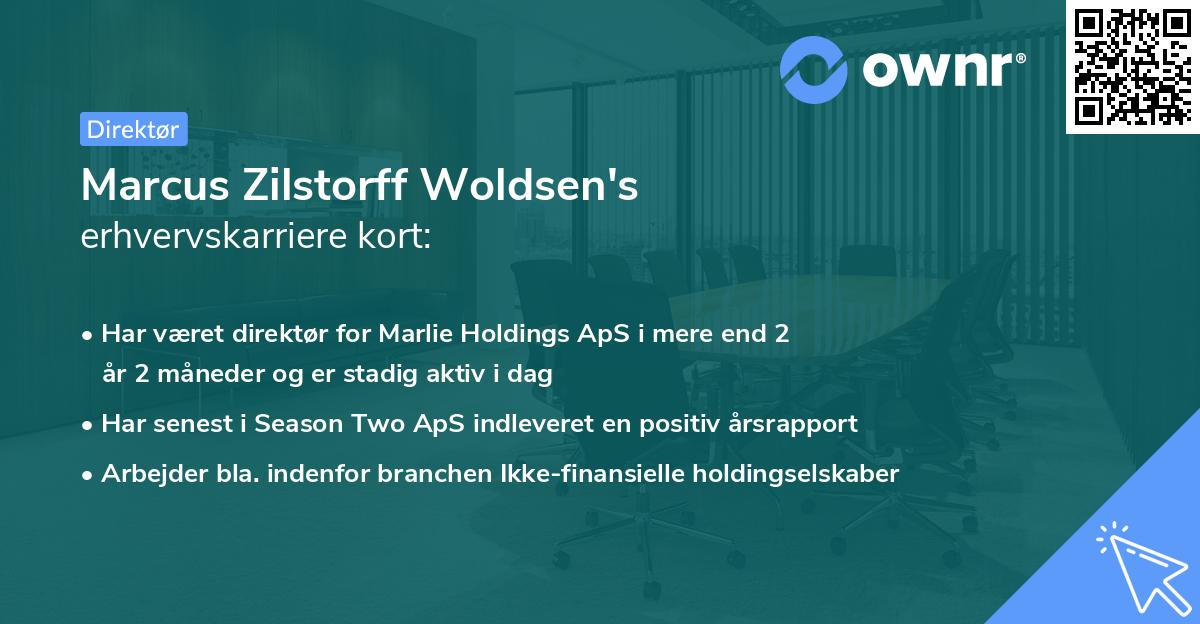 ownr®

Direktør

Marcus Zilstorff Woldsen's erhvervskarriere kort:

• Har været direktør for Marlie Holdings ApS i mere end 2 år 2 måneder og er stadig aktiv i dag

• Har senest i Season Two ApS indleveret en positiv årsrapport

• Arbejder bla. indenfor branchen Ikke-finansielle holdingselskaber